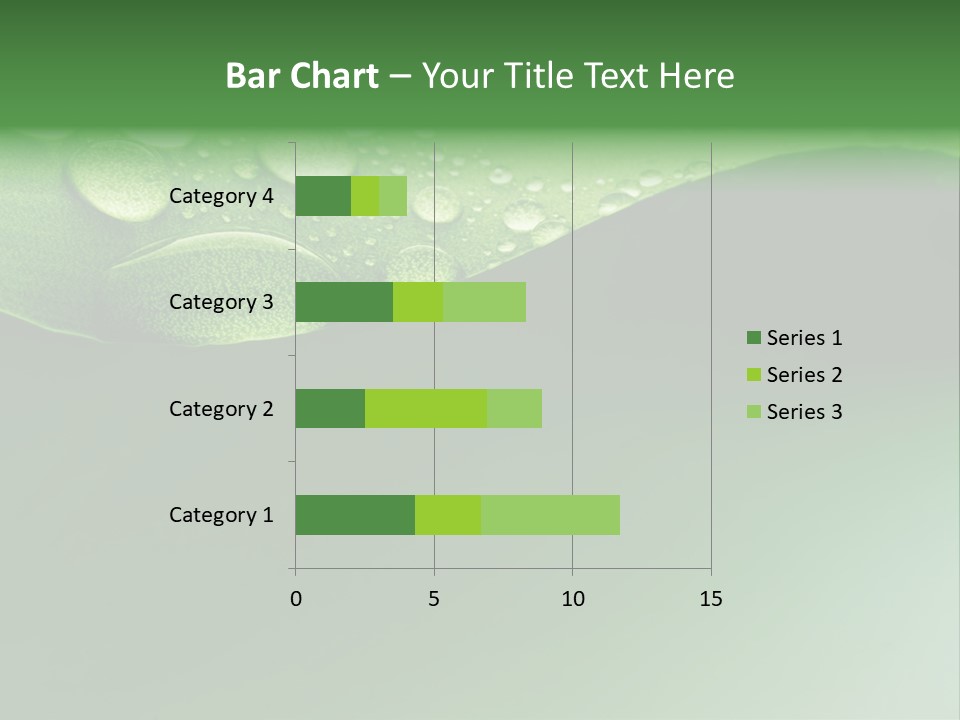 Bar Chart – Your Title Text Here

Category 4
Category 3
Category 2
Category 1

0
5
10
15

Series 1
Series 2
Series 3